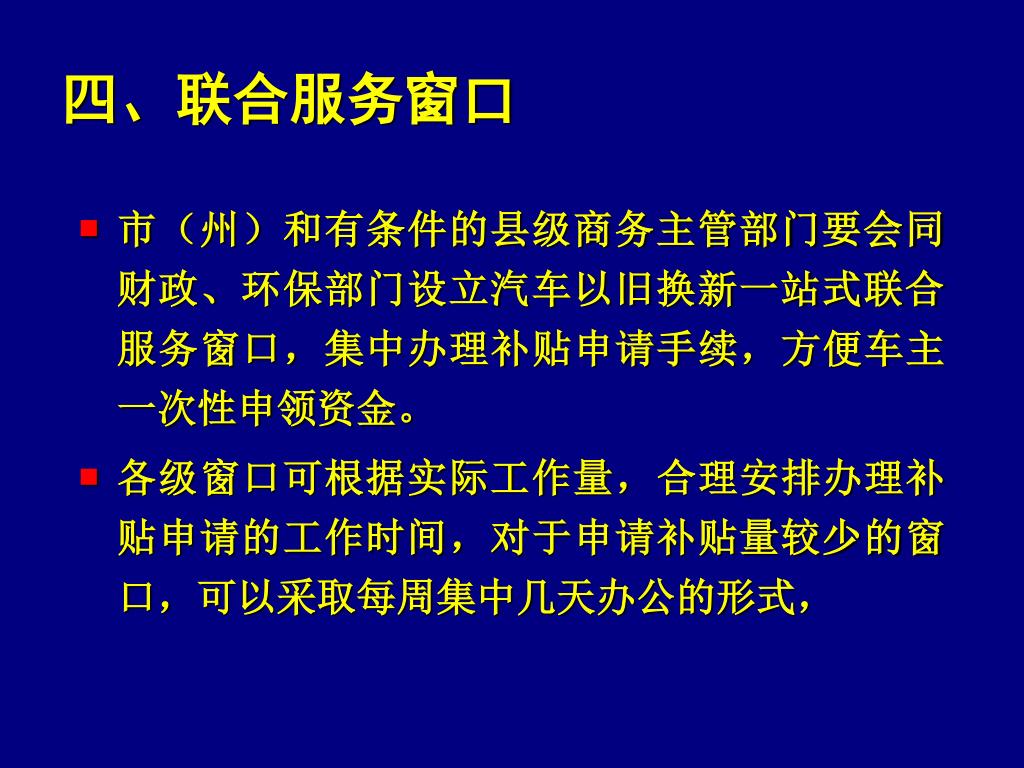 四、联合服务窗口

市（州）和有条件的县级商务主管部门要会同财政、环保部门设立汽车以旧换新一站式联合服务窗口，集中办理补贴申请手续，方便车主一次性申领资金。

各级窗口可根据实际工作量，合理安排办理补贴申请的工作时间，对于申请补贴量较少的窗口，可以采取每周集中几天办公的形式，